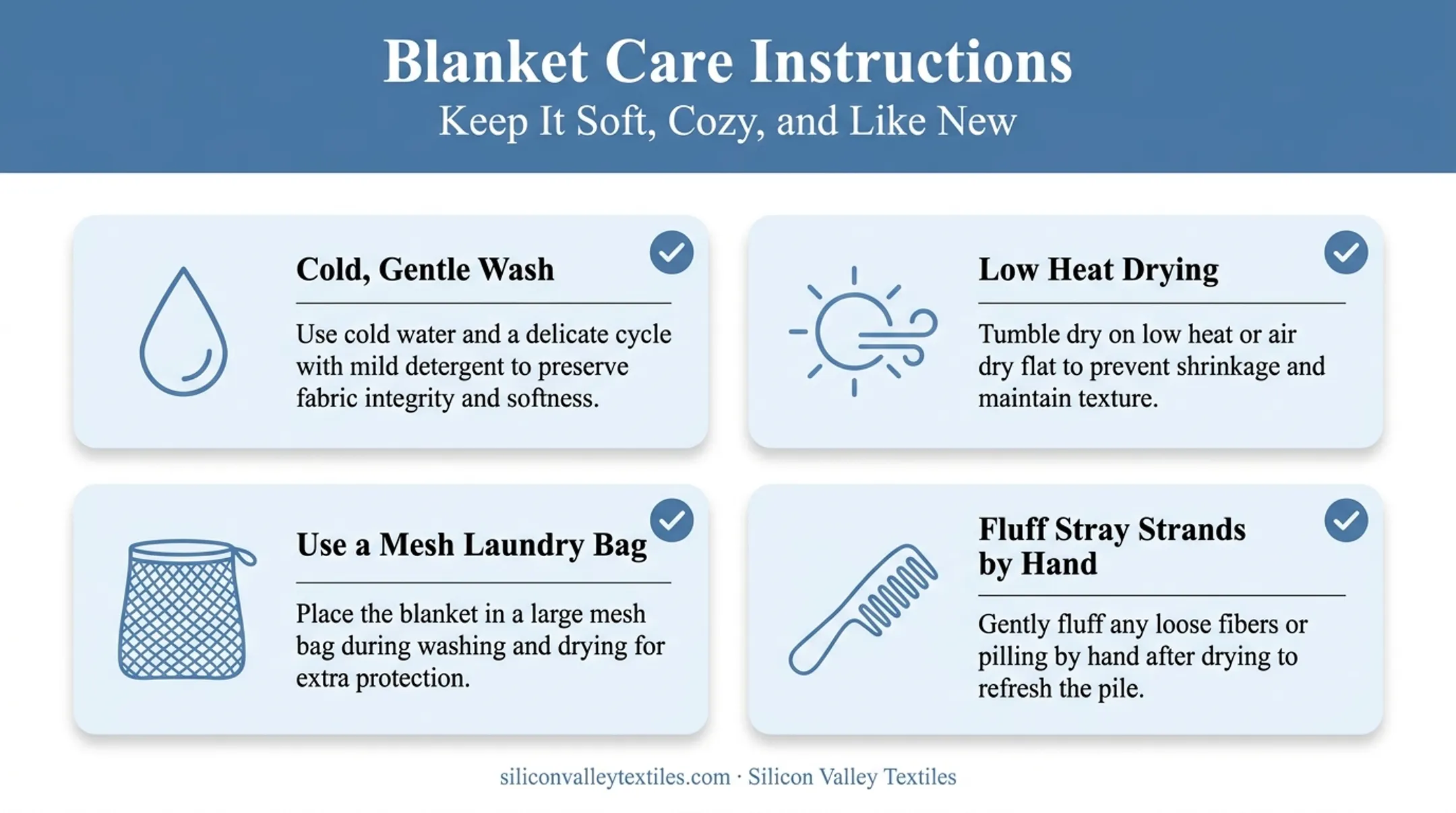 Blanket Care Instructions
Keep It Soft, Cozy, and Like New

Cold, Gentle Wash

Use cold water and a delicate cycle with mild detergent to preserve fabric integrity and softness.

Low Heat Drying

Tumble dry on low heat or air dry flat to prevent shrinkage and maintain texture.

Use a Mesh Laundry Bag

Place the blanket in a large mesh bag during washing and drying for extra protection.

Fluff Stray Strands by Hand

Gently fluff any loose fibers or pilling by hand after drying to refresh the pile.

siliconvalleytextiles.com · Silicon Valley Textiles